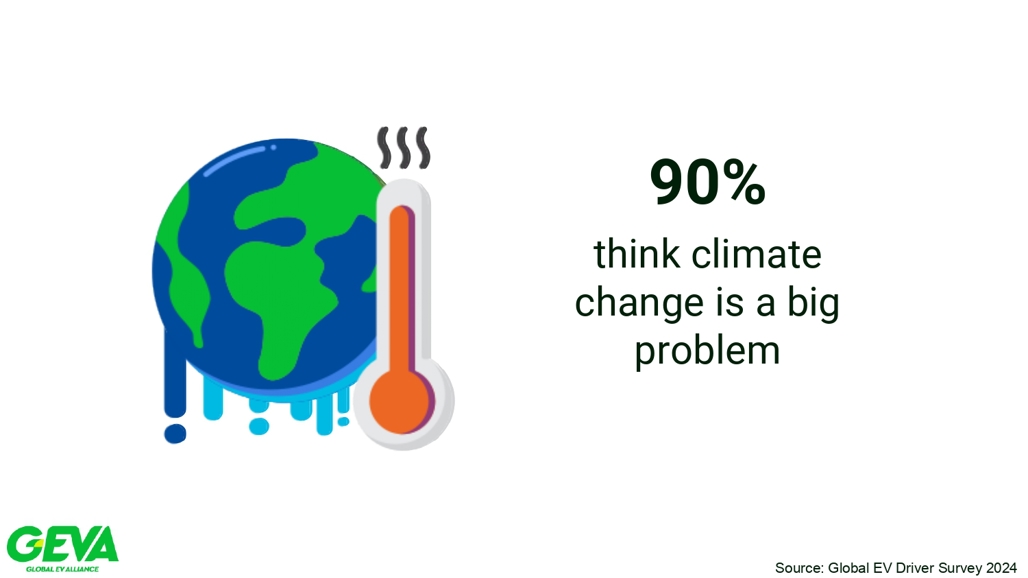 90%

think climate change is a big problem

GEVA
GLOBAL EV ALLIANCE

Source: Global EV Driver Survey 2024